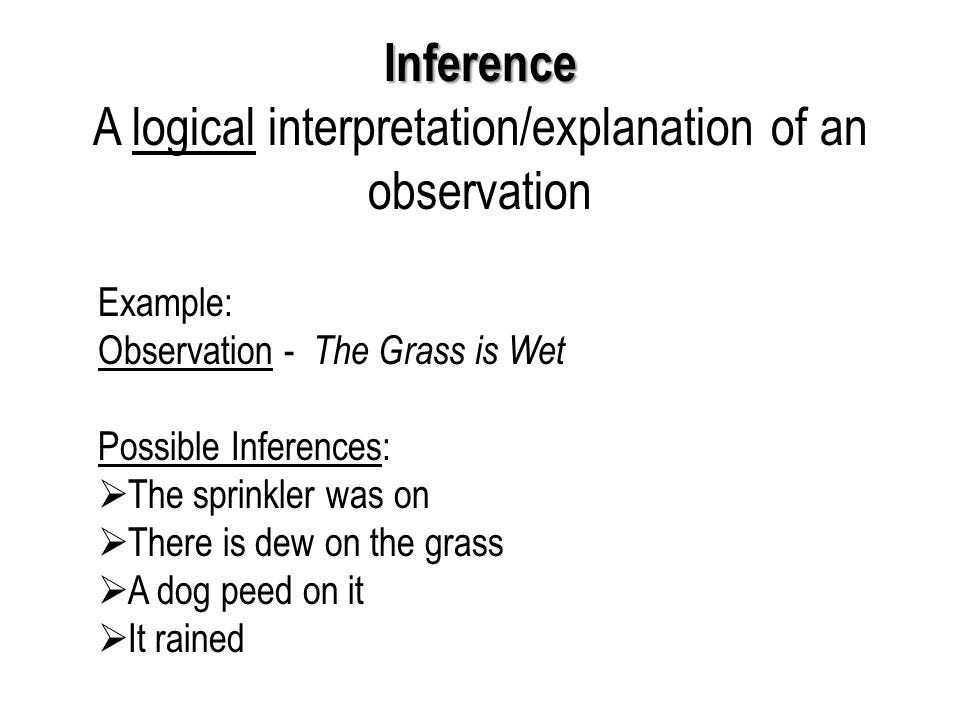 Inference
A logical interpretation/explanation of an observation

Example:
Observation - The Grass is Wet

Possible Inferences:
➢The sprinkler was on
➢There is dew on the grass
➢A dog peed on it
➢It rained